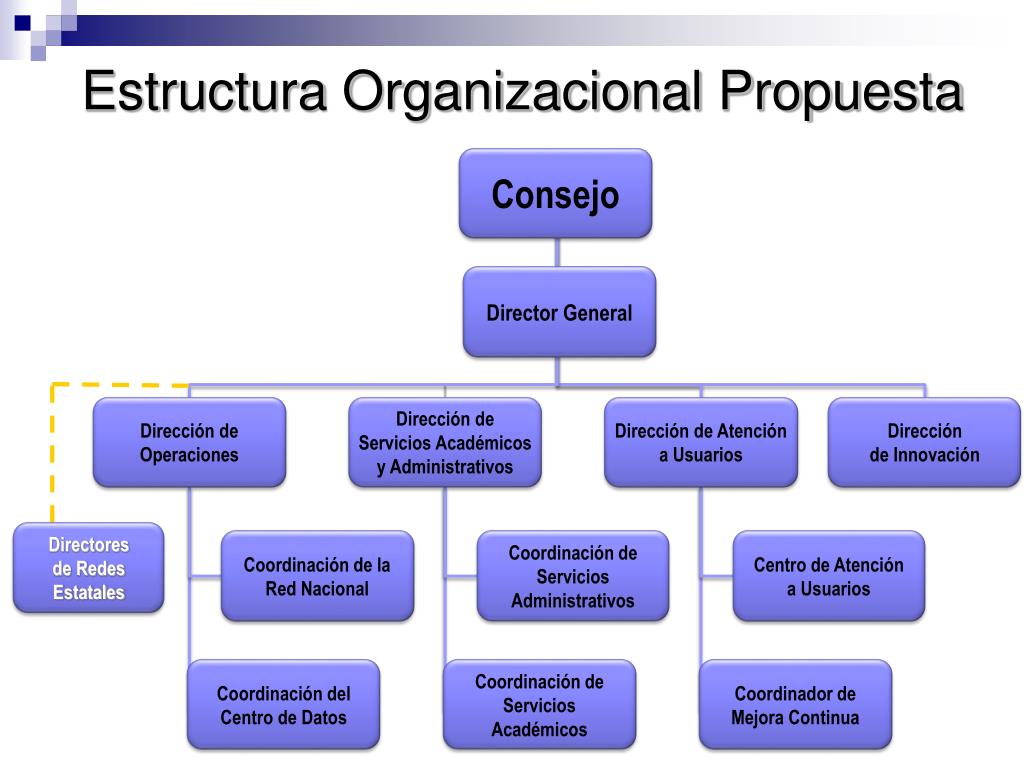 Estructura Organizacional Propuesta

Consejo

Director General

Dirección de Operaciones

Dirección de Servicios Académicos y Administrativos

Dirección de Atención a Usuarios

Dirección de Innovación

Directores de Redes Estatales

Coordinación de la Red Nacional

Coordinación de Servicios Administrativos

Centro de Atención a Usuarios

Coordinación del Centro de Datos

Coordinación de Servicios Académicos

Coordinador de Mejora Continua